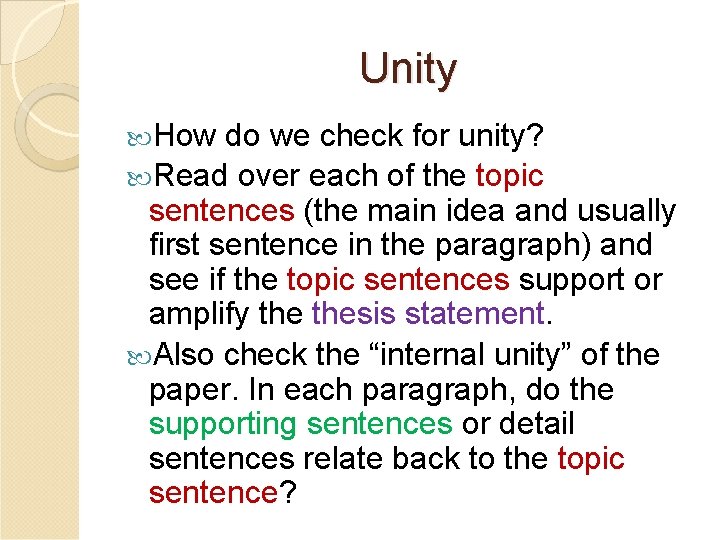 Unity

How do we check for unity?

Read over each of the topic sentences (the main idea and usually first sentence in the paragraph) and see if the topic sentences support or amplify the thesis statement.

Also check the “internal unity” of the paper. In each paragraph, do the supporting sentences or detail sentences relate back to the topic sentence?